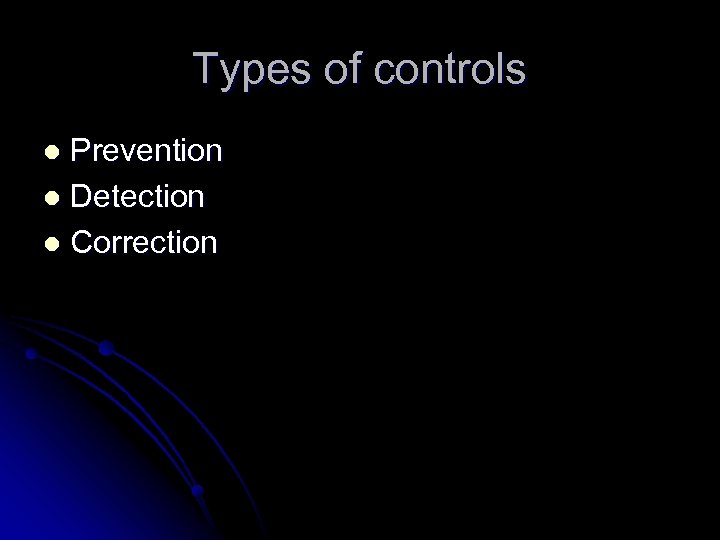 Types of controls

- Prevention
- Detection
- Correction